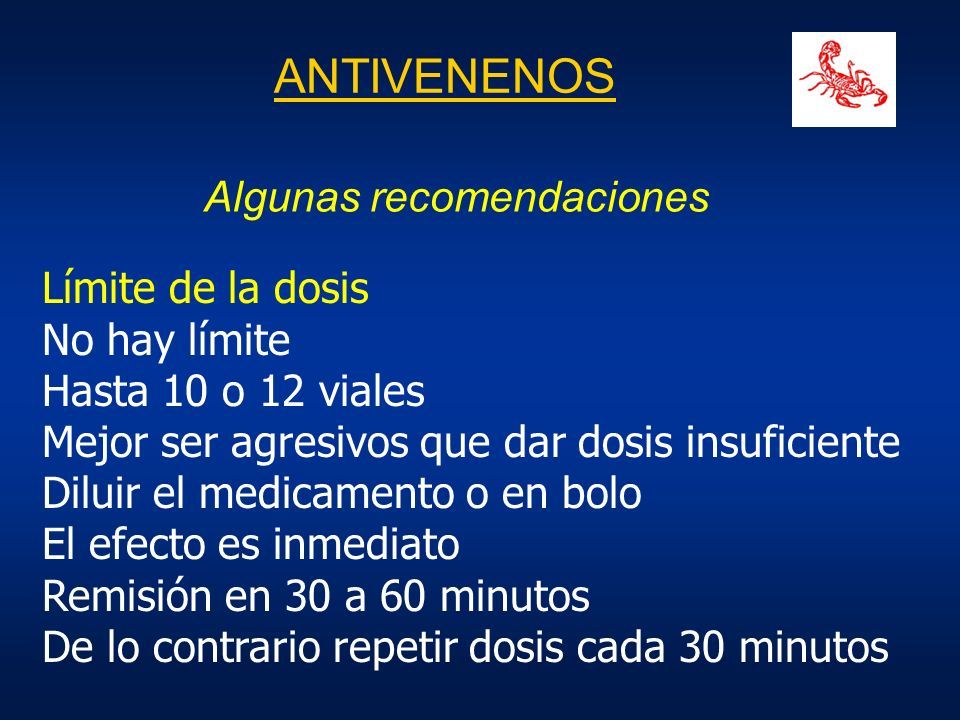 ANTIVENENOS

Algunas recomendaciones

Límite de la dosis
No hay límite
Hasta 10 o 12 viales
Mejor ser agresivos que dar dosis insuficiente
Diluir el medicamento o en bolo
El efecto es inmediato
Remisión en 30 a 60 minutos
De lo contrario repetir dosis cada 30 minutos